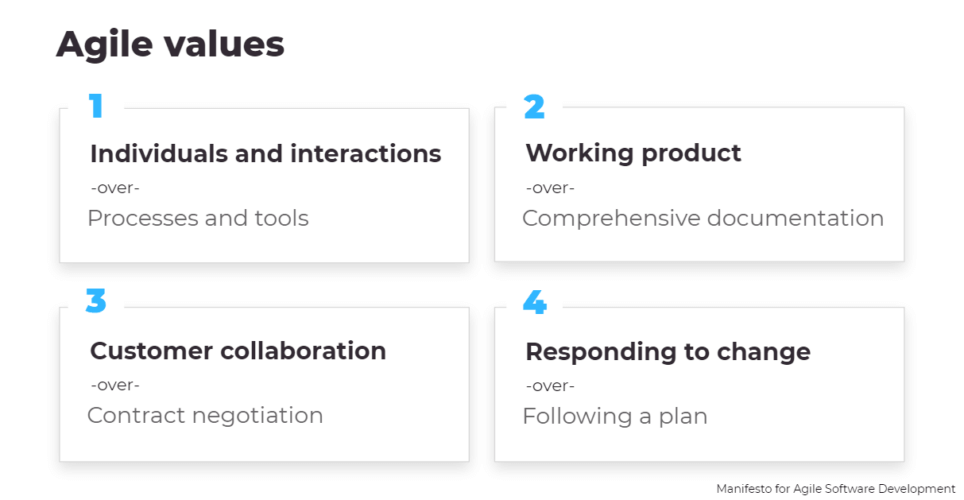 Agile values

1

Individuals and interactions

-over-

Processes and tools

2

Working product

-over-

Comprehensive documentation

3

Customer collaboration

-over-

Contract negotiation

4

Responding to change

-over-

Following a plan

Manifesto for Agile Software Development